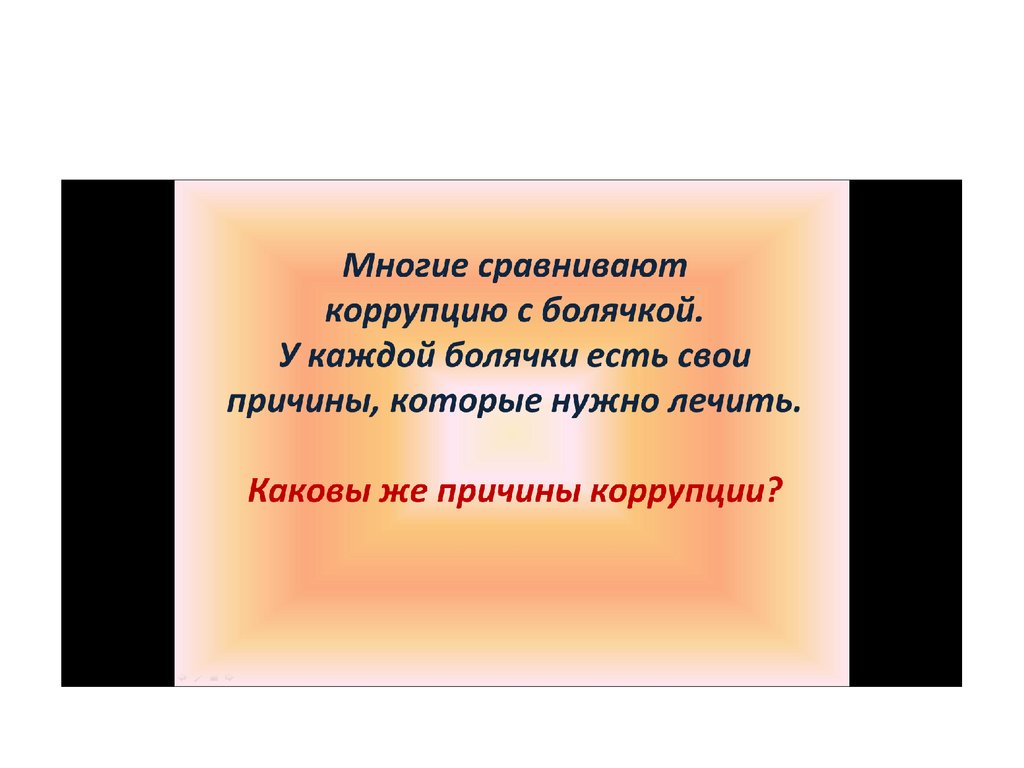 Многие сравнивают коррупцию с болячкой. У каждой болячки есть свои причины, которые нужно лечить.

Каковы же причины коррупции?